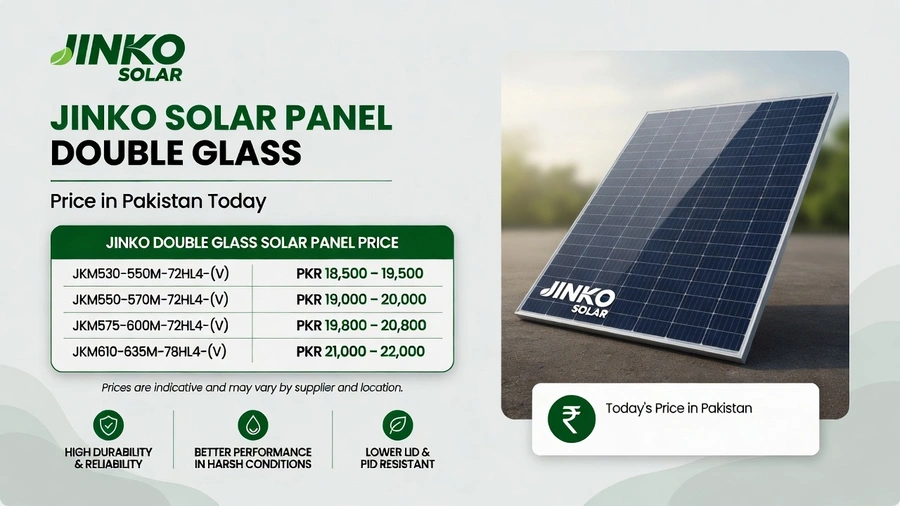 JINKO SOLAR

JINKO SOLAR PANEL DOUBLE GLASS

Price in Pakistan Today

| JINKO DOUBLE GLASS SOLAR PANEL PRICE | |
|---|---|
| JKM530-550M-72HL4-(V) | PKR 18,500 – 19,500 |
| JKM550-570M-72HL4-(V) | PKR 19,000 – 20,000 |
| JKM575-600M-72HL4-(V) | PKR 19,800 – 20,800 |
| JKM610-635M-78HL4-(V) | PKR 21,000 – 22,000 |

Prices are indicative and may vary by supplier and location.

HIGH DURABILITY & RELIABILITY

BETTER PERFORMANCE IN HARSH CONDITIONS

LOWER LID & PID RESISTANT

JINKO SOLAR

₹ Today's Price in Pakistan